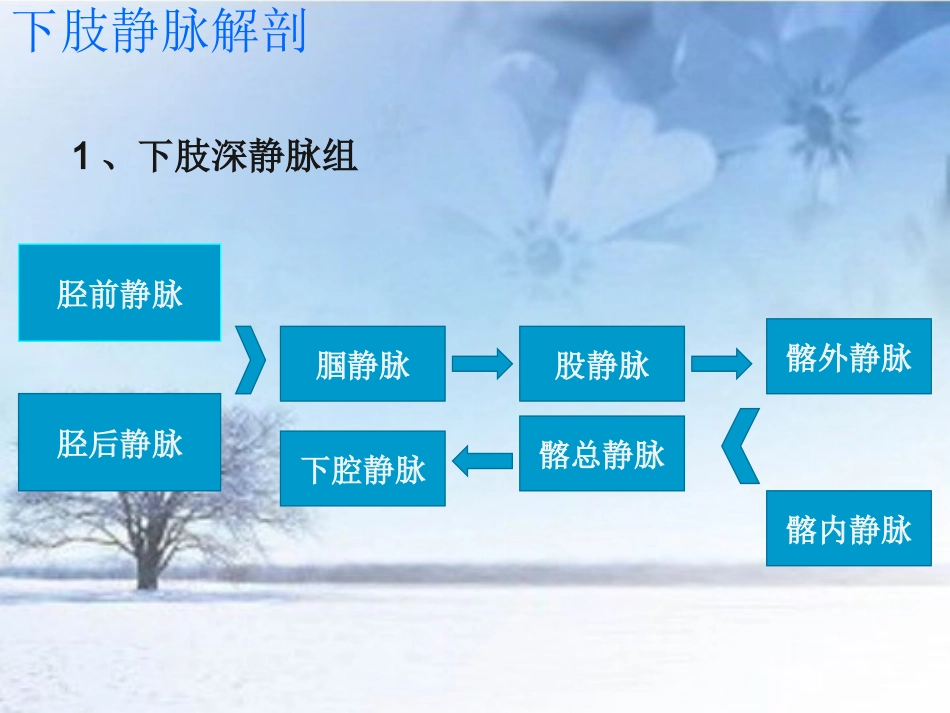 下肢静脉解剖

1、下肢深静脉组

胫前静脉

胫后静脉

腘静脉

股静脉

髂外静脉

髂内静脉

髂总静脉

下腔静脉